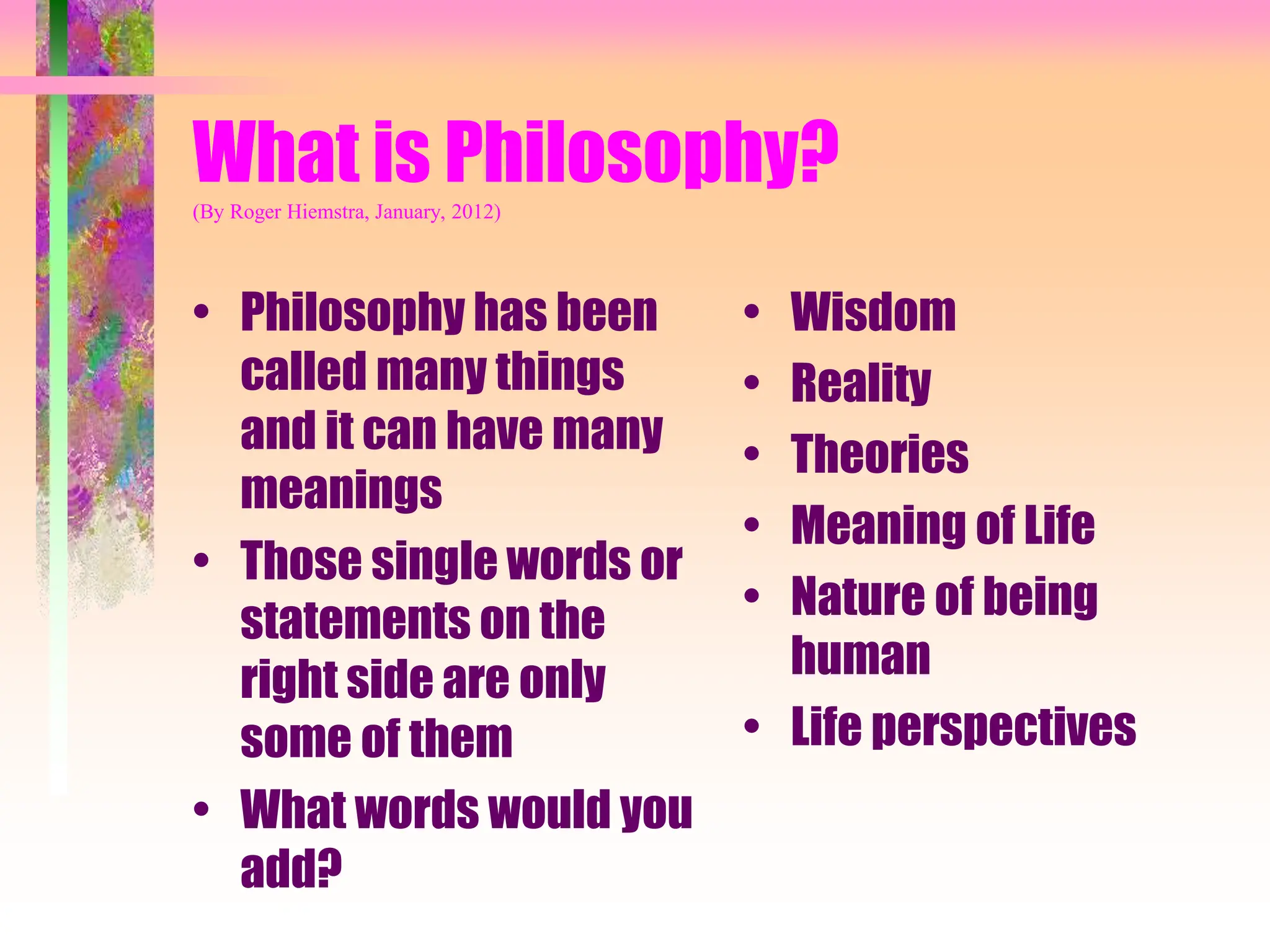 What is Philosophy?
(By Roger Hiemstra, January, 2012)

• Philosophy has been called many things and it can have many meanings
• Those single words or statements on the right side are only some of them
• What words would you add?

• Wisdom
• Reality
• Theories
• Meaning of Life
• Nature of being human
• Life perspectives